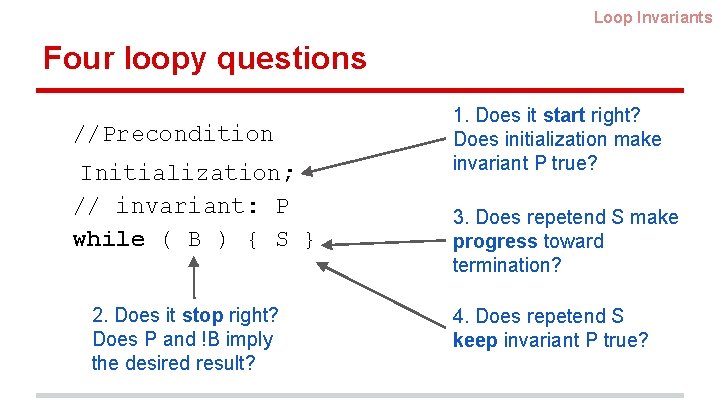 Loop Invariants

Four loopy questions

//Precondition
Initialization;
// invariant: P
while ( B ) { S }

1. Does it start right? Does initialization make invariant P true?

3. Does repetend S make progress toward termination?

2. Does it stop right? Does P and !B imply the desired result?

4. Does repetend S keep invariant P true?